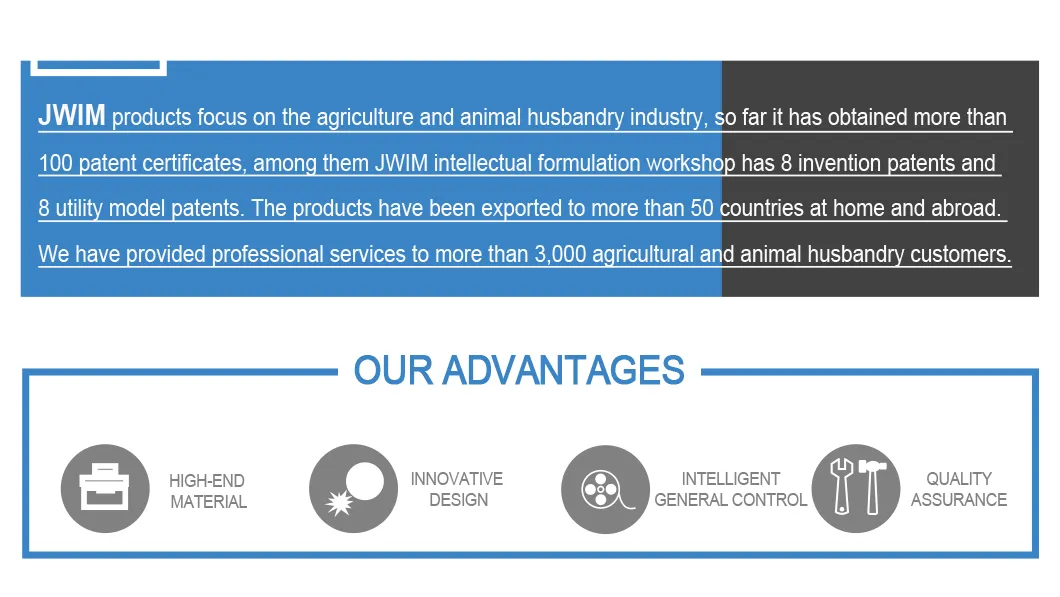 JWIM products focus on the agriculture and animal husbandry industry, so far it has obtained more than 100 patent certificates, among them JWIM intellectual formulation workshop has 8 invention patents and 8 utility model patents. The products have been exported to more than 50 countries at home and abroad. We have provided professional services to more than 3,000 agricultural and animal husbandry customers.

OUR ADVANTAGES

HIGH-END MATERIAL

INNOVATIVE DESIGN

INTELLIGENT GENERAL CONTROL

QUALITY ASSURANCE